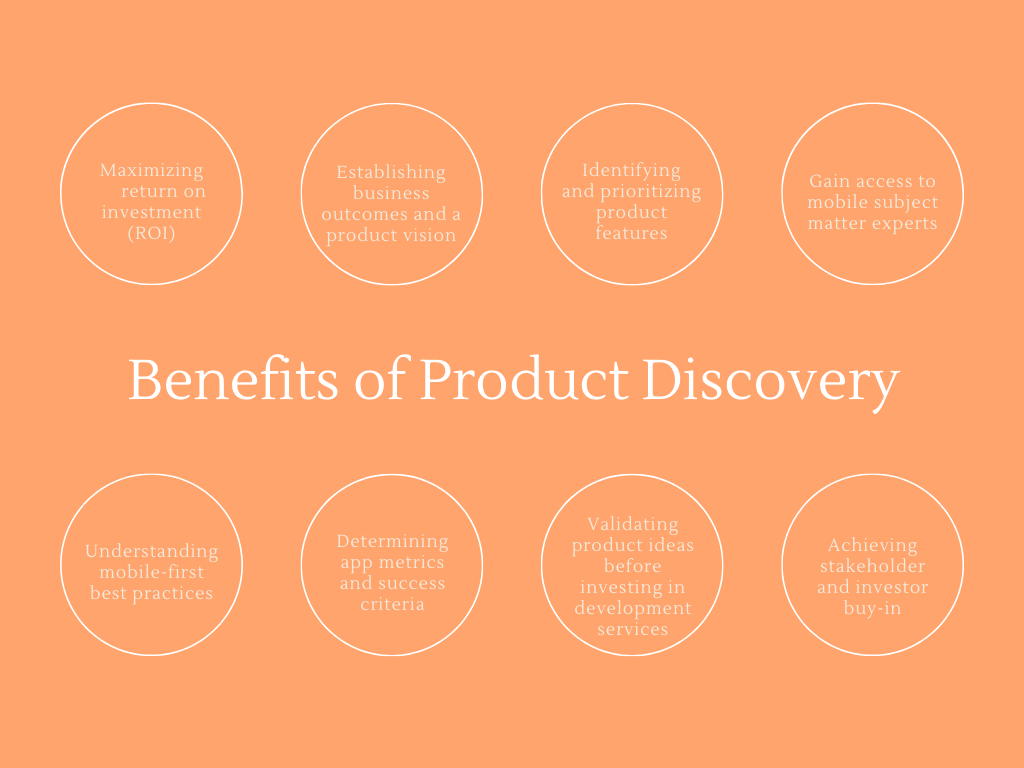 Maximizing return on investment (ROI)

Establishing business outcomes and a product vision

Identifying and prioritizing product features

Gain access to mobile subject matter experts

Benefits of Product Discovery

Understanding mobile-first best practices

Determining app metrics and success criteria

Validating product ideas before investing in development services

Achieving stakeholder and investor buy-in